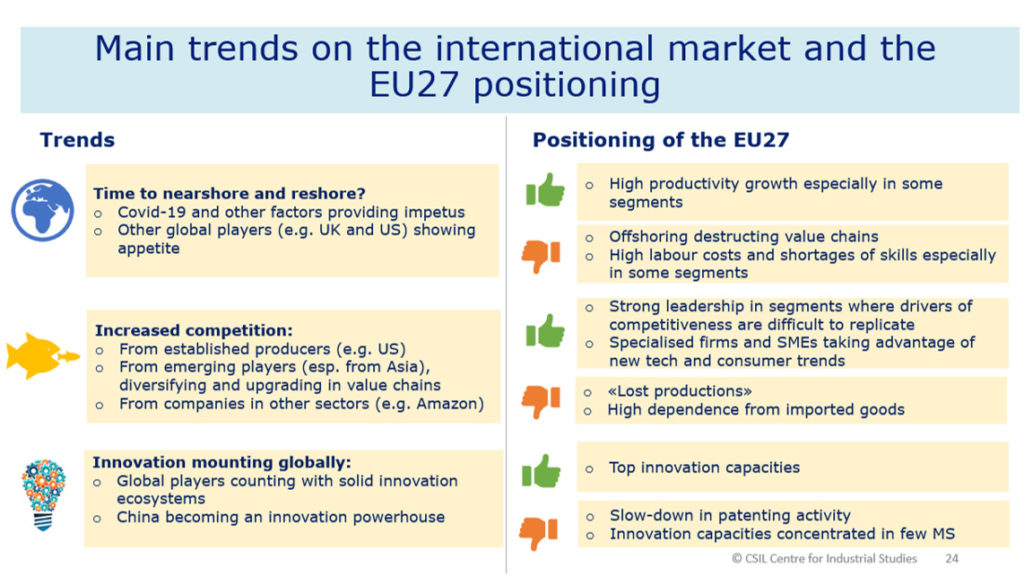 Main trends on the international market and the EU27 positioning

Trends

Time to nearshore and reshore?
o Covid-19 and other factors providing impetus
o Other global players (e.g. UK and US) showing appetite

Increased competition:
o From established producers (e.g. US)
o From emerging players (esp. from Asia), diversifying and upgrading in value chains
o From companies in other sectors (e.g. Amazon)

Innovation mounting globally:
o Global players counting with solid innovation ecosystems
o China becoming an innovation powerhouse

Positioning of the EU27

o High productivity growth especially in some segments

o Offshoring destructing value chains
o High labour costs and shortages of skills especially in some segments

o Strong leadership in segments where drivers of competitiveness are difficult to replicate
o Specialised firms and SMEs taking advantage of new tech and consumer trends

o «Lost productions»
o High dependence from imported goods

o Top innovation capacities

o Slow-down in patenting activity
o Innovation capacities concentrated in few MS

© CSIL Centre for Industrial Studies 24